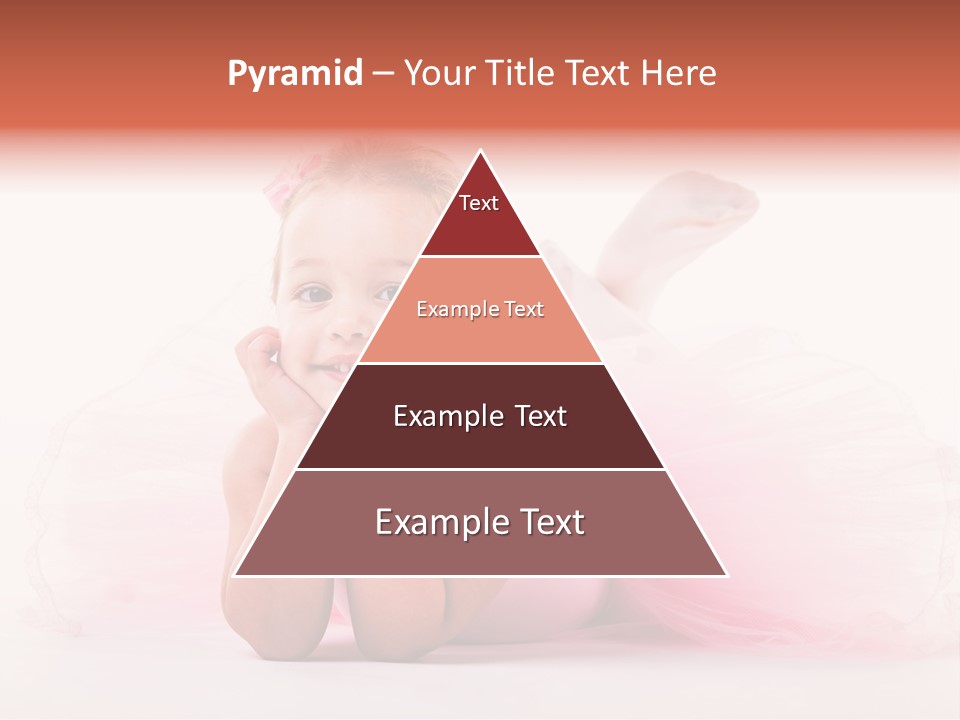 Pyramid – Your Title Text Here

Text

Example Text

Example Text

Example Text